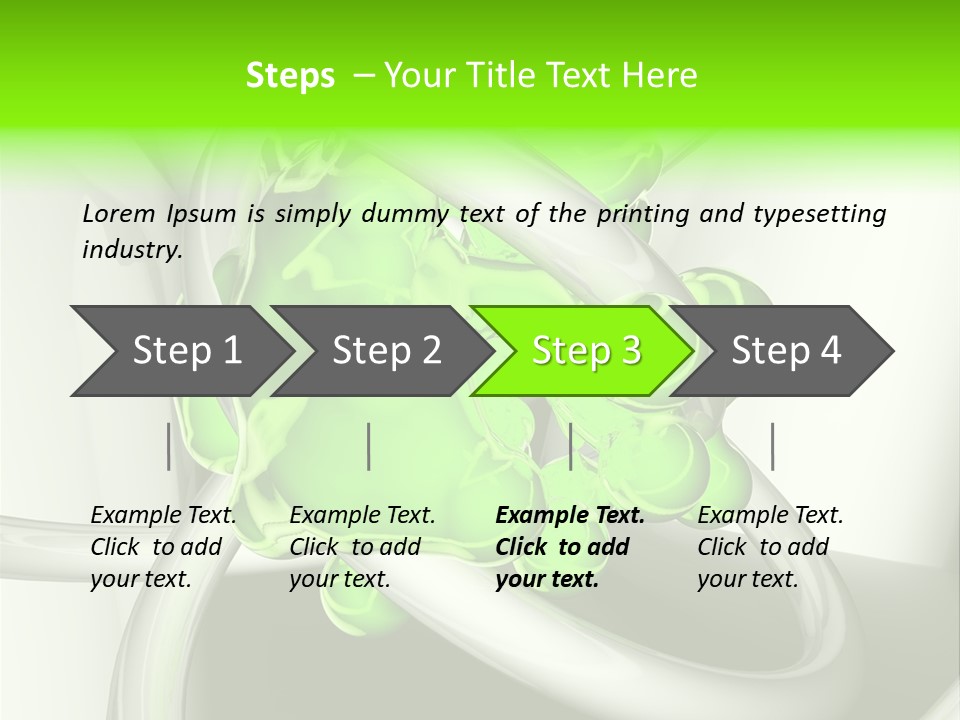 Steps – Your Title Text Here

Lorem Ipsum is simply dummy text of the printing and typesetting industry.

Step 1

Step 2

Step 3

Step 4

Example Text. Click to add your text.

Example Text. Click to add your text.

Example Text. Click to add your text.

Example Text. Click to add your text.